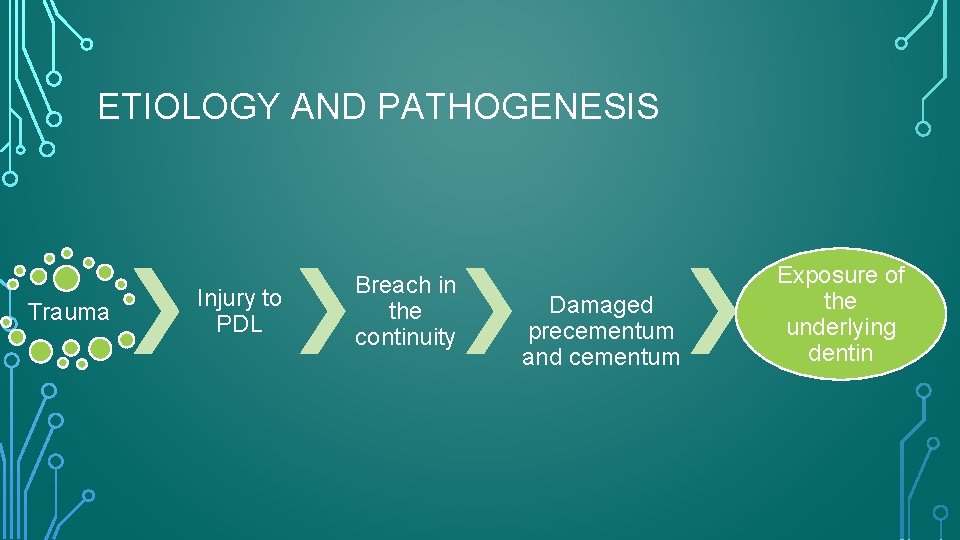 ETIOLOGY AND PATHOGENESIS

Trauma

Injury to PDL

Breach in the continuity

Damaged precementum and cementum

Exposure of the underlying dentin